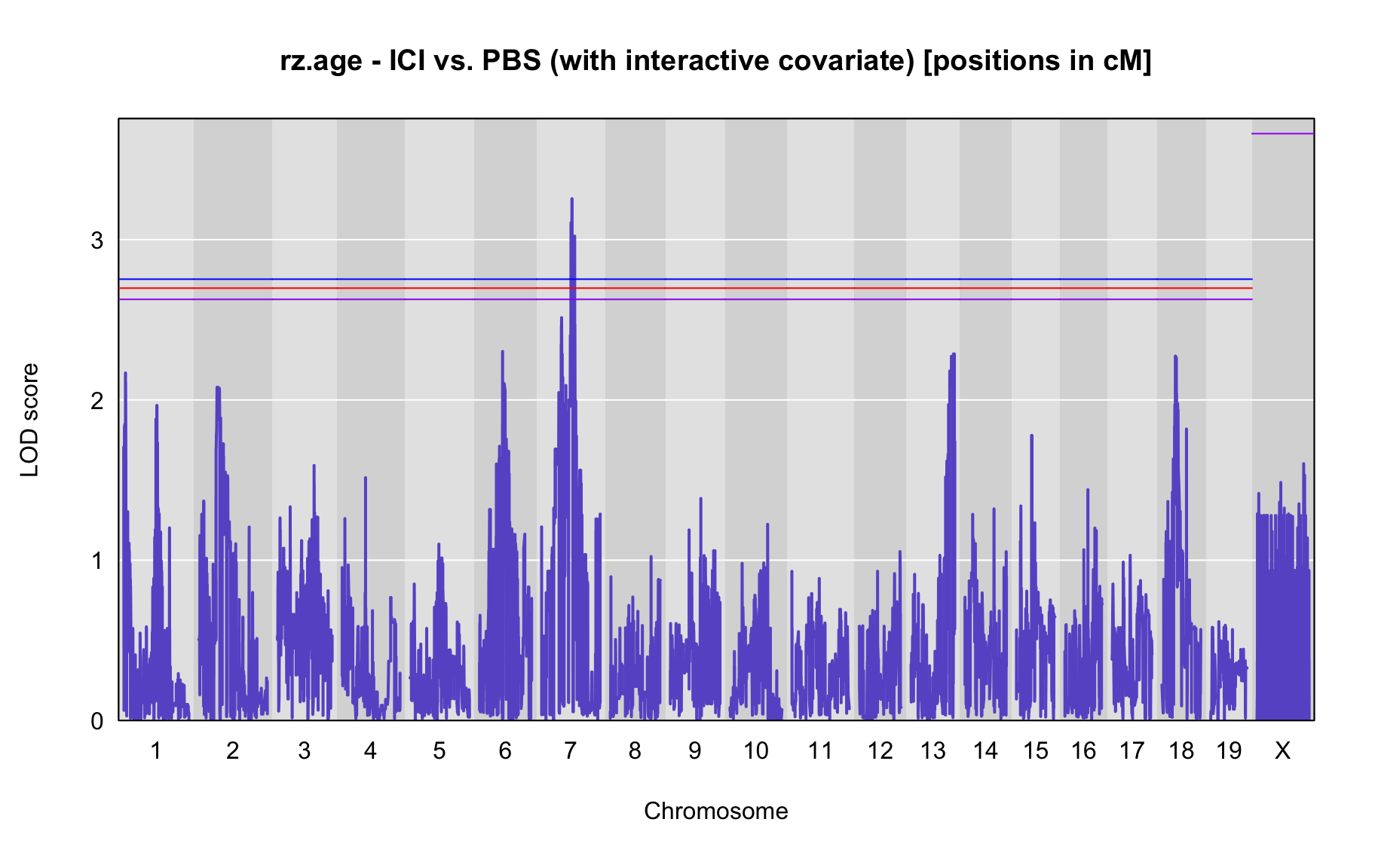 rz.age - ICI vs. PBS (with interactive covariate) [positions in cM]

LOD score

3
2
1
0

1 2 3 4 5 6 7 8 9 10 11 12 13 14 15 16 17 18 19 X

Chromosome